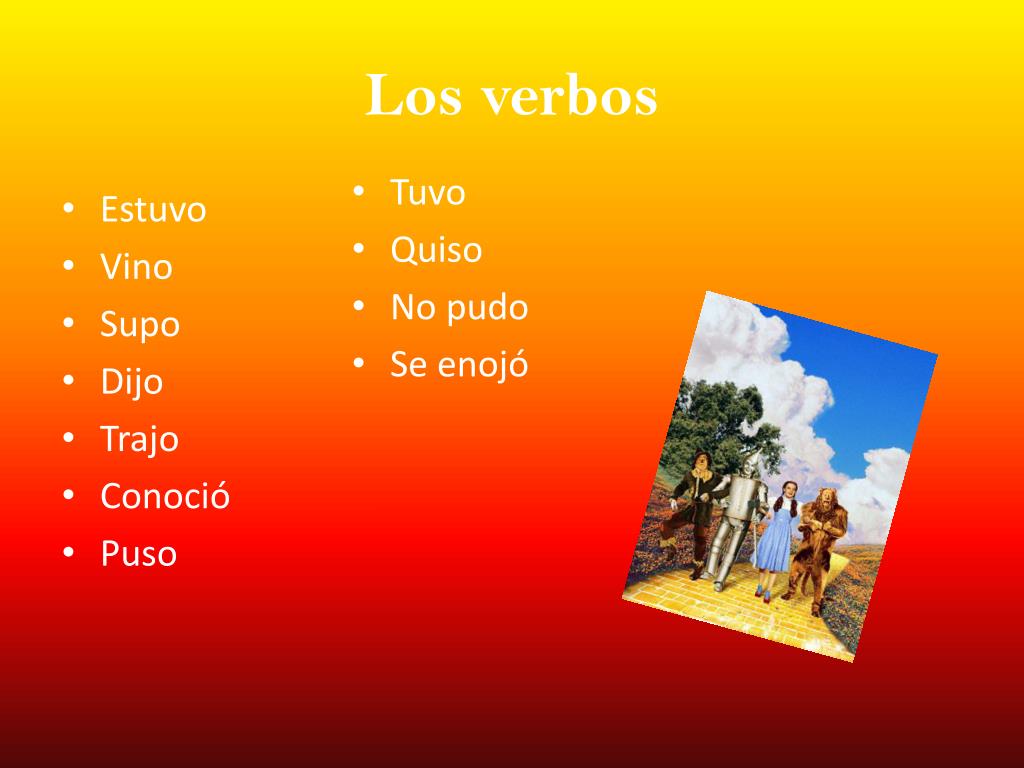 Los verbos

• Estuvo
• Vino
• Supo
• Dijo
• Trajo
• Conoció
• Puso

• Tuvo
• Quiso
• No pudo
• Se enojó